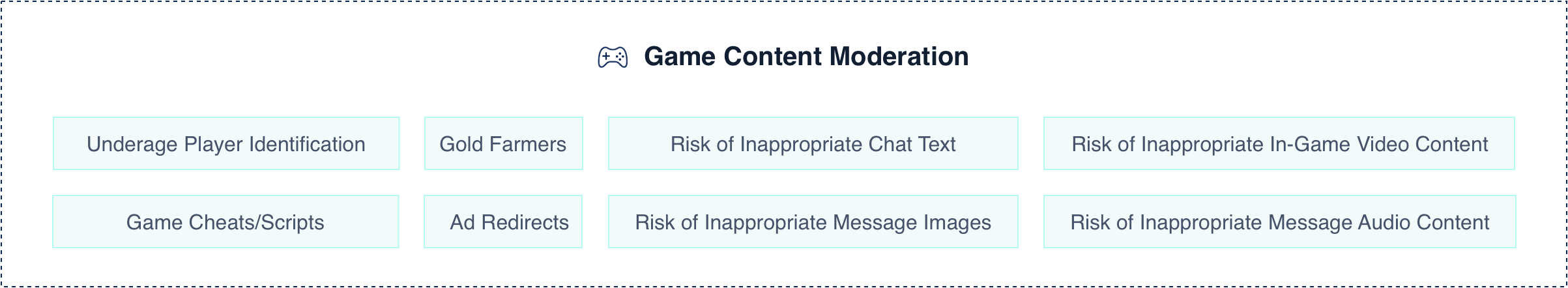 Game Content Moderation

Underage Player Identification

Gold Farmers

Risk of Inappropriate Chat Text

Risk of Inappropriate In-Game Video Content

Game Cheats/Scripts

Ad Redirects

Risk of Inappropriate Message Images

Risk of Inappropriate Message Audio Content